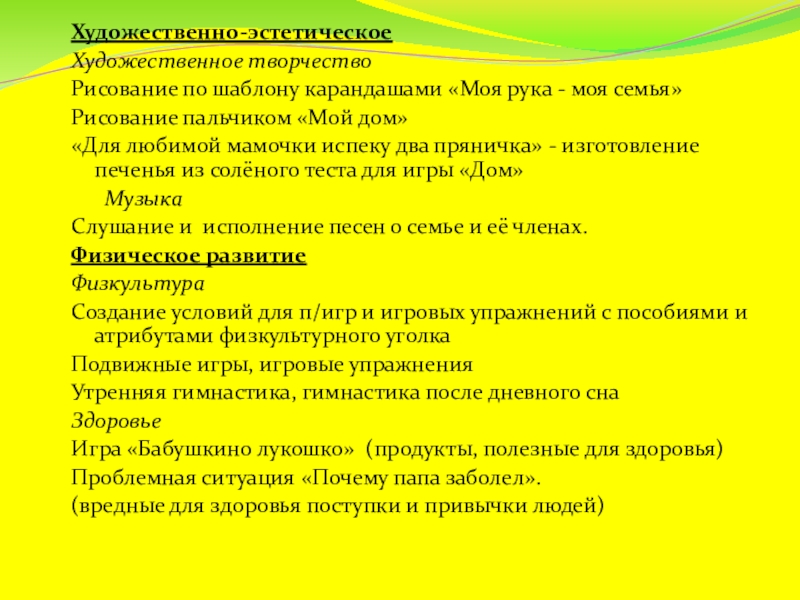 Художественно-эстетическое
Художественное творчество
Рисование по шаблону карандашами «Моя рука - моя семья»
Рисование пальчиком «Мой дом»
«Для любимой мамочки испеку два пряничка» - изготовление печенья из солёного теста для игры «Дом»
Музыка
Слушание и исполнение песен о семье и её членах.
Физическое развитие
Физкультура
Создание условий для п/игр и игровых упражнений с пособиями и атрибутами физкультурного уголка
Подвижные игры, игровые упражнения
Утренняя гимнастика, гимнастика после дневного сна
Здоровье
Игра «Бабушкино лукошко» (продукты, полезные для здоровья)
Проблемная ситуация «Почему папа заболел».
(вредные для здоровья поступки и привычки людей)